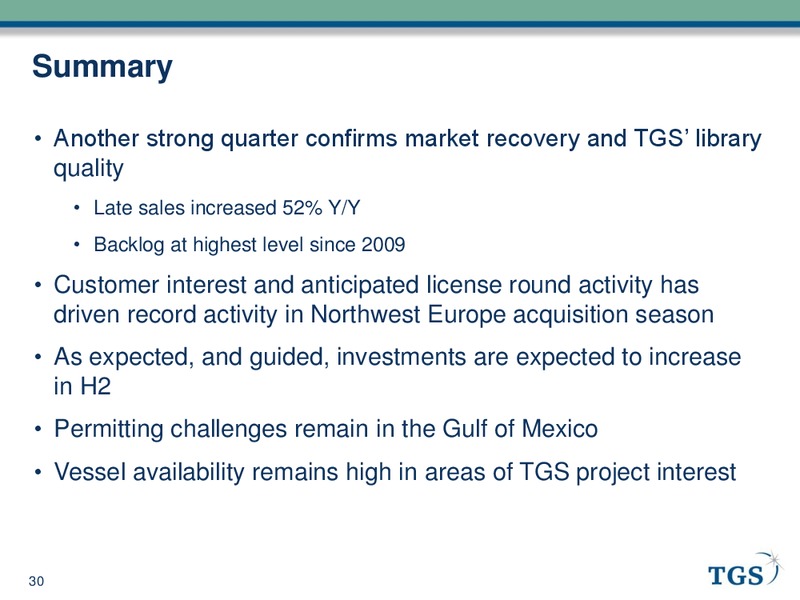 Summary

• Another strong quarter confirms market recovery and TGS' library quality

• Late sales increased 52% Y/Y

• Backlog at highest level since 2009

• Customer interest and anticipated license round activity has driven record activity in Northwest Europe acquisition season

• As expected, and guided, investments are expected to increase in H2

• Permitting challenges remain in the Gulf of Mexico

• Vessel availability remains high in areas of TGS project interest

30

TGS